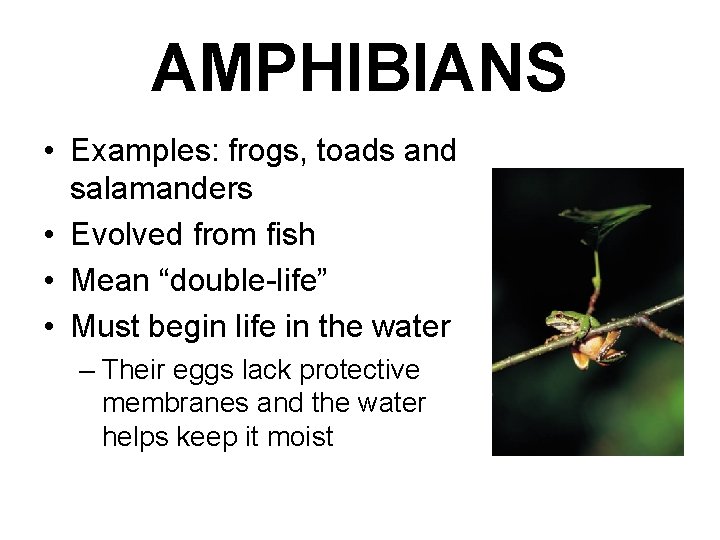 AMPHIBIANS

• Examples: frogs, toads and salamanders
• Evolved from fish
• Mean “double-life”
• Must begin life in the water
– Their eggs lack protective membranes and the water helps keep it moist